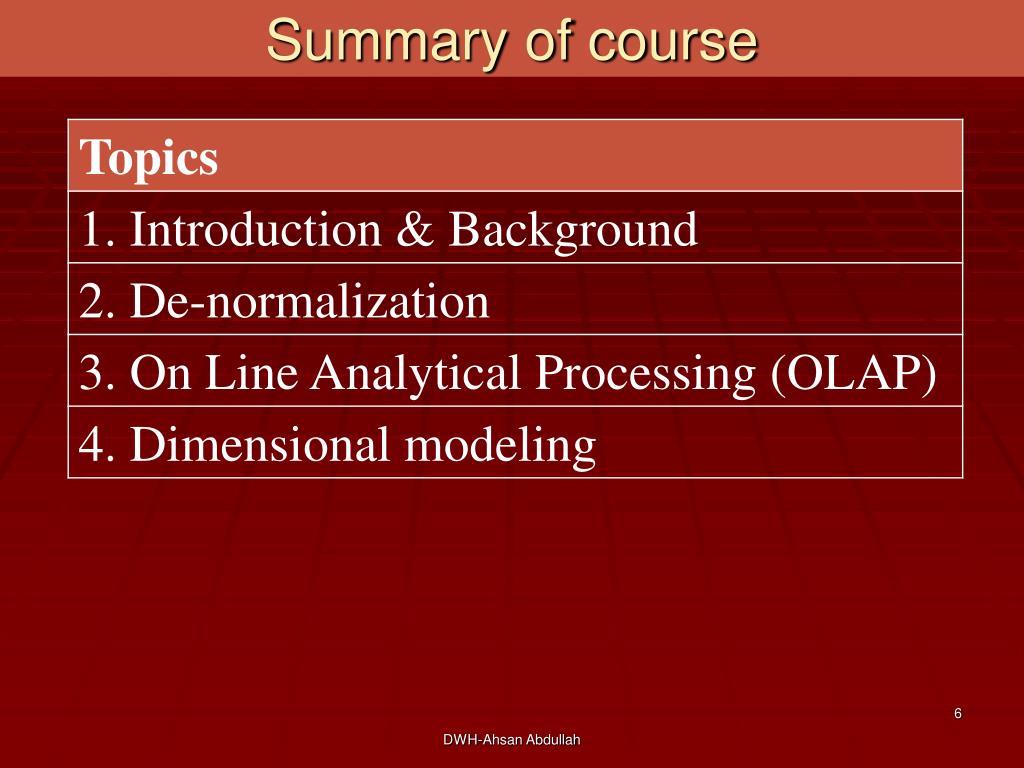 Summary of course

| Topics |
|---|
| 1. Introduction & Background |
| 2. De-normalization |
| 3. On Line Analytical Processing (OLAP) |
| 4. Dimensional modeling |

6

DWH-Ahsan Abdullah